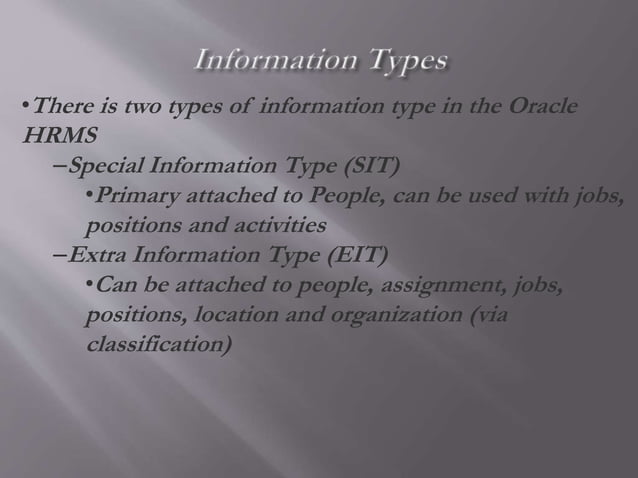 Information Types

•There is two types of information type in the Oracle HRMS

–Special Information Type (SIT)

•Primary attached to People, can be used with jobs, positions and activities

–Extra Information Type (EIT)

•Can be attached to people, assignment, jobs, positions, location and organization (via classification)